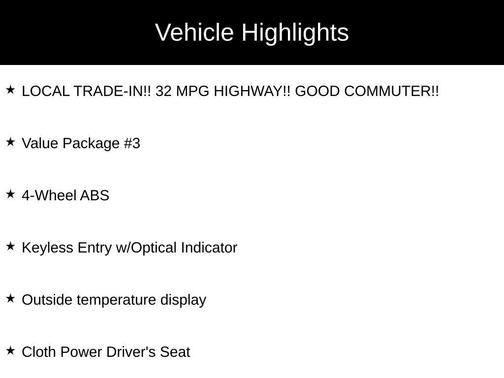 Vehicle Highlights

★ LOCAL TRADE-IN!! 32 MPG HIGHWAY!! GOOD COMMUTER!!

★ Value Package #3

★ 4-Wheel ABS

★ Keyless Entry w/Optical Indicator

★ Outside temperature display

★ Cloth Power Driver's Seat